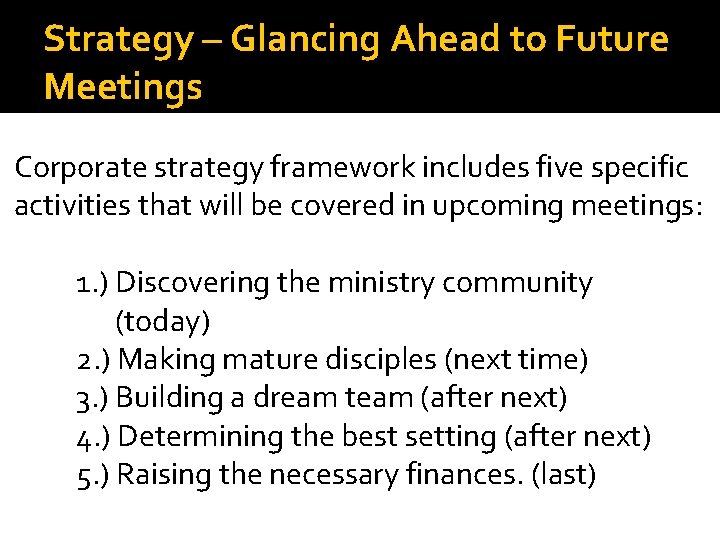 Strategy – Glancing Ahead to Future Meetings

Corporate strategy framework includes five specific activities that will be covered in upcoming meetings:

1.) Discovering the ministry community (today)
2.) Making mature disciples (next time)
3.) Building a dream team (after next)
4.) Determining the best setting (after next)
5.) Raising the necessary finances. (last)